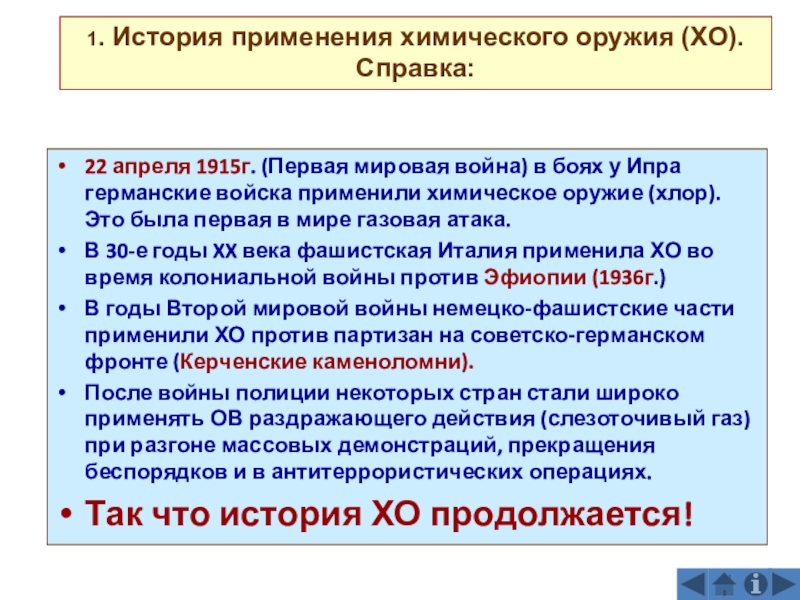 1. История применения химического оружия (ХО). Справка:

• 22 апреля 1915г. (Первая мировая война) в боях у Ипра германские войска применили химическое оружие (хлор). Это была первая в мире газовая атака.
• В 30-е годы XX века фашистская Италия применила ХО во время колониальной войны против Эфиопии (1936г.)
• В годы Второй мировой войны немецко-фашистские части применили ХО против партизан на советско-германском фронте (Керченские каменоломни).
• После войны полиции некоторых стран стали широко применять ОВ раздражающего действия (слезоточивый газ) при разгоне массовых демонстраций, прекращения беспорядков и в антитеррористических операциях.
• Так что история ХО продолжается!